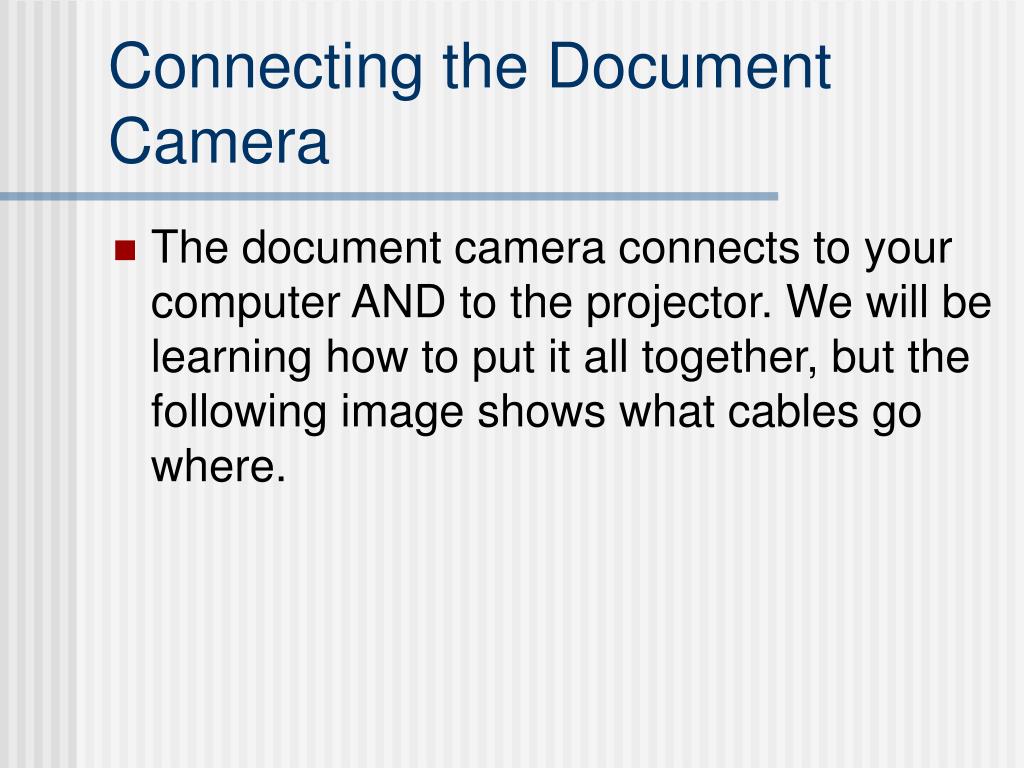 Connecting the Document Camera

The document camera connects to your computer AND to the projector. We will be learning how to put it all together, but the following image shows what cables go where.